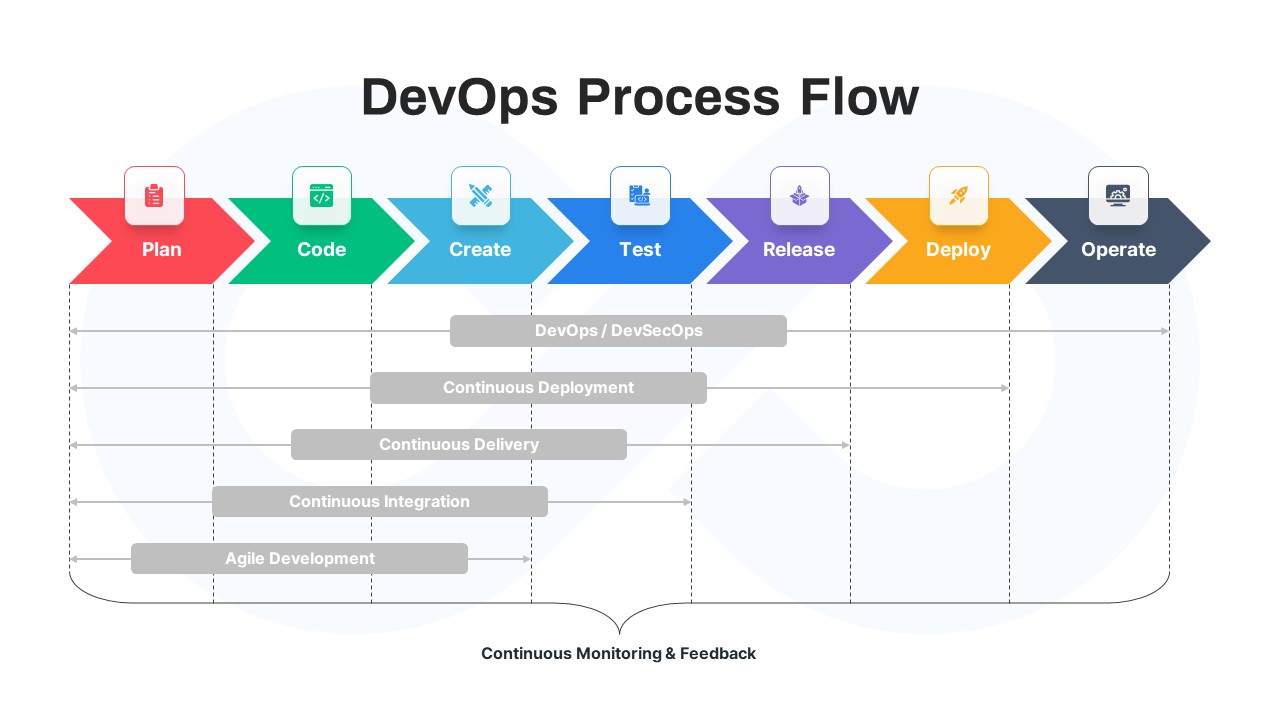 DevOps Process Flow

Plan
Code
Create
Test
Release
Deploy
Operate

DevOps / DevSecOps
Continuous Deployment
Continuous Delivery
Continuous Integration
Agile Development

Continuous Monitoring & Feedback